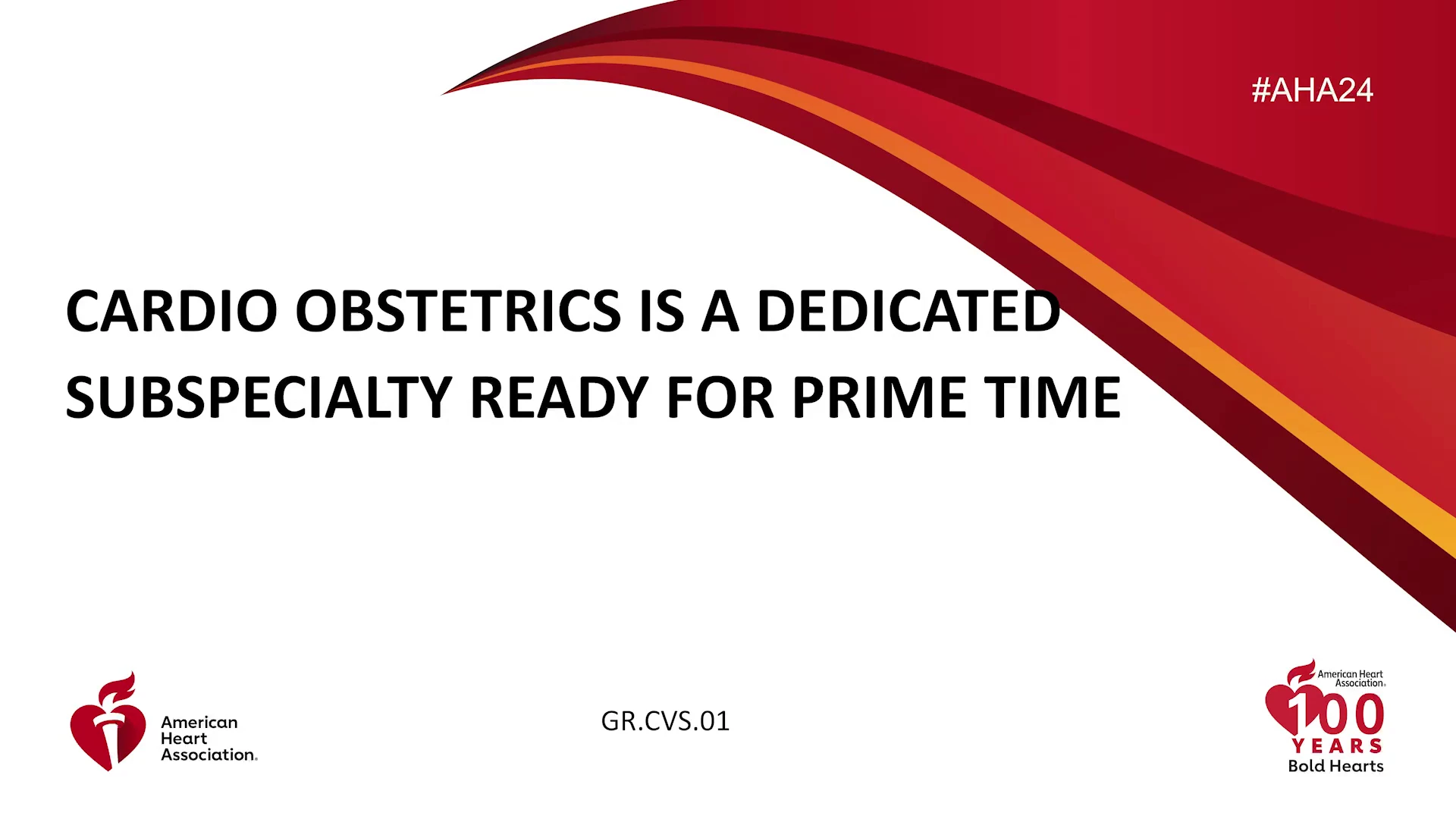 #AHA24

CARDIO OBSTETRICS IS A DEDICATED SUBSPECIALTY READY FOR PRIME TIME

American Heart Association.

GR.CVS.01

American Heart Association.
100
YEARS
Bold Hearts